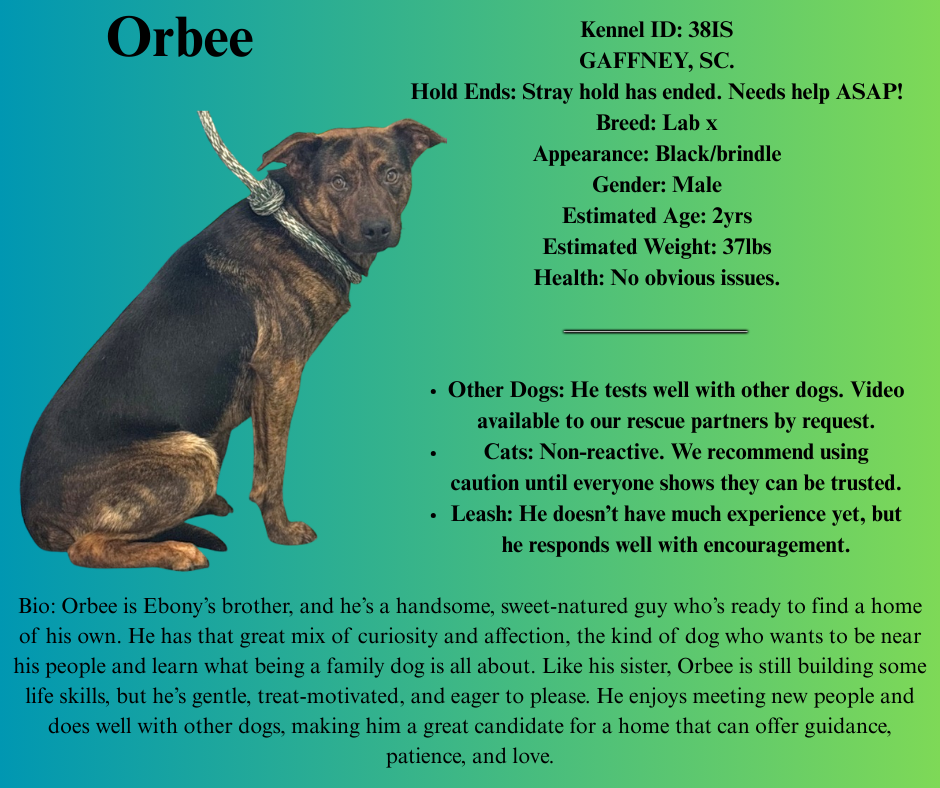 Orbee

Kennel ID: 38IS
GAFFNEY, SC.
Hold Ends: Stray hold has ended. Needs help ASAP!
Breed: Lab x
Appearance: Black/brindle
Gender: Male
Estimated Age: 2yrs
Estimated Weight: 37lbs
Health: No obvious issues.

• Other Dogs: He tests well with other dogs. Video available to our rescue partners by request.
• Cats: Non-reactive. We recommend using caution until everyone shows they can be trusted.
• Leash: He doesn't have much experience yet, but he responds well with encouragement.

Bio: Orbee is Ebony's brother, and he's a handsome, sweet-natured guy who's ready to find a home of his own. He has that great mix of curiosity and affection, the kind of dog who wants to be near his people and learn what being a family dog is all about. Like his sister, Orbee is still building some life skills, but he's gentle, treat-motivated, and eager to please. He enjoys meeting new people and does well with other dogs, making him a great candidate for a home that can offer guidance, patience, and love.